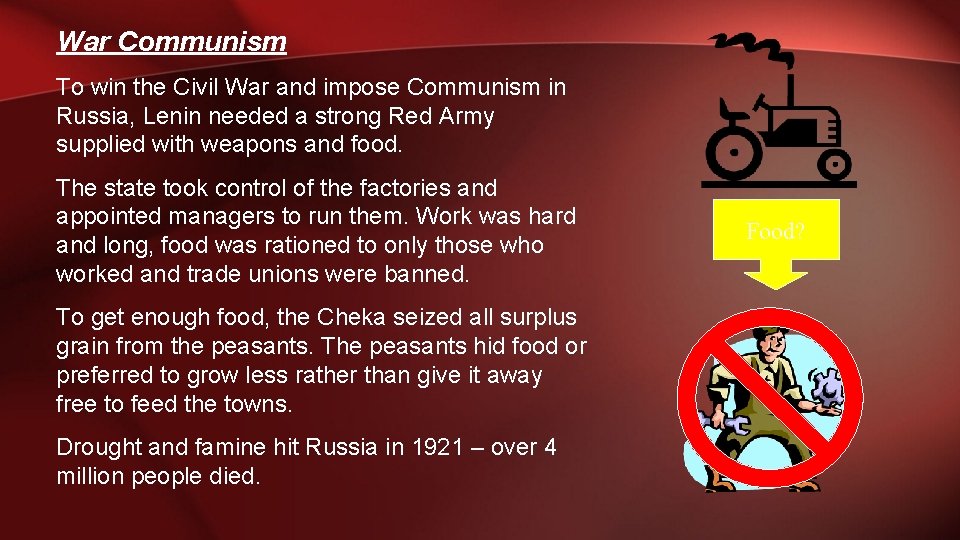 War Communism

To win the Civil War and impose Communism in Russia, Lenin needed a strong Red Army supplied with weapons and food.

The state took control of the factories and appointed managers to run them. Work was hard and long, food was rationed to only those who worked and trade unions were banned.

To get enough food, the Cheka seized all surplus grain from the peasants. The peasants hid food or preferred to grow less rather than give it away free to feed the towns.

Drought and famine hit Russia in 1921 – over 4 million people died.

Food?